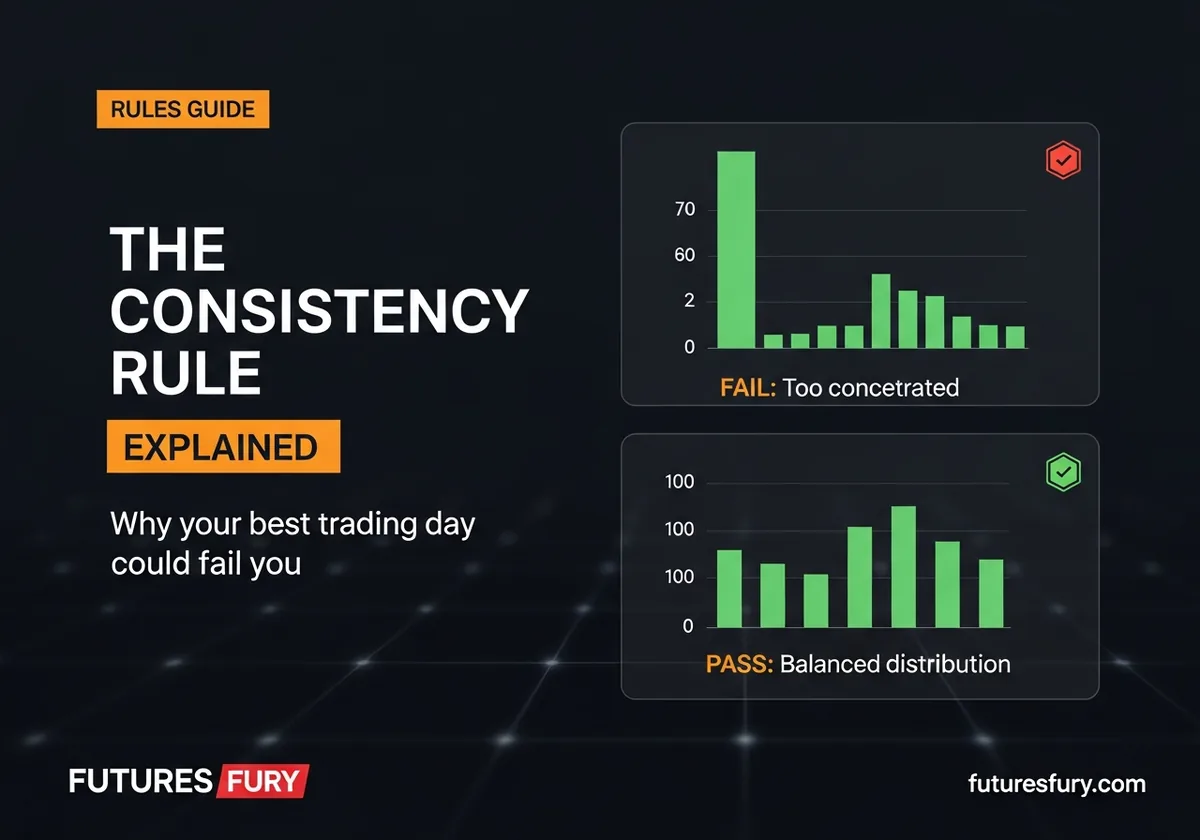 RULES GUIDE

THE CONSISTENCY RULE

EXPLAINED

Why your best trading day could fail you

70
60
2
0

FAIL: Too concetrated

100
100
100
0

PASS: Balanced distribution

FUTURES FURY

futuresfury.com